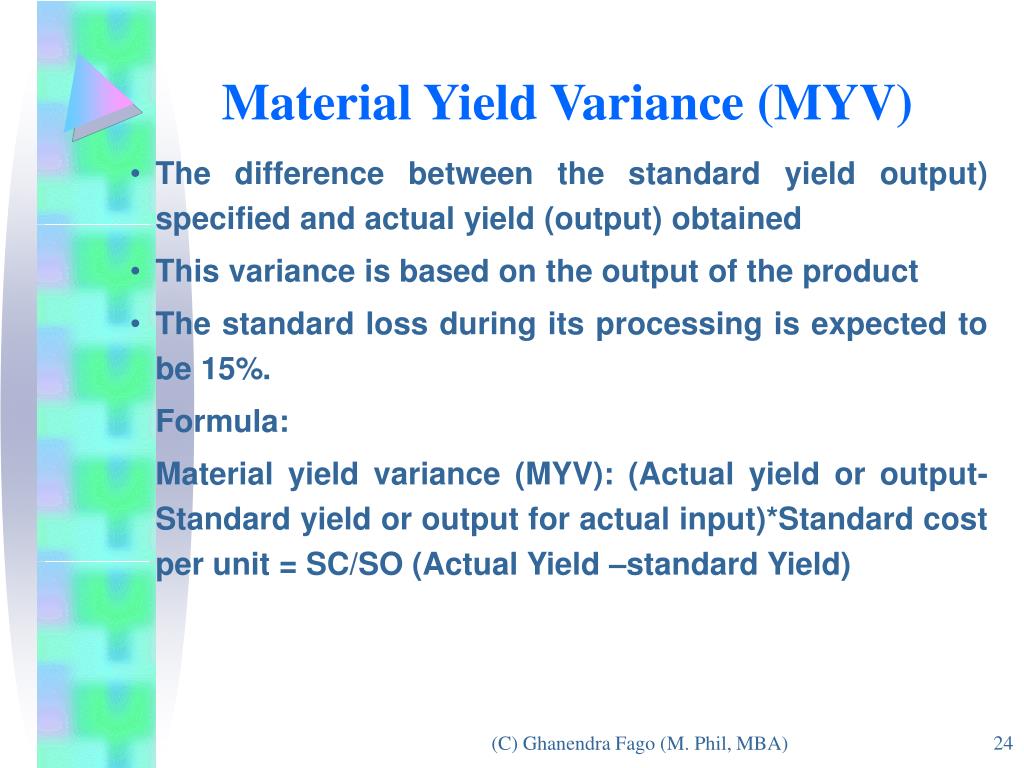 Material Yield Variance (MYV)

• The difference between the standard yield output) specified and actual yield (output) obtained

• This variance is based on the output of the product

• The standard loss during its processing is expected to be 15%.

Formula:

Material yield variance (MYV): (Actual yield or output-Standard yield or output for actual input)*Standard cost per unit = SC/SO (Actual Yield –standard Yield)

(C) Ghanendra Fago (M. Phil, MBA)

24